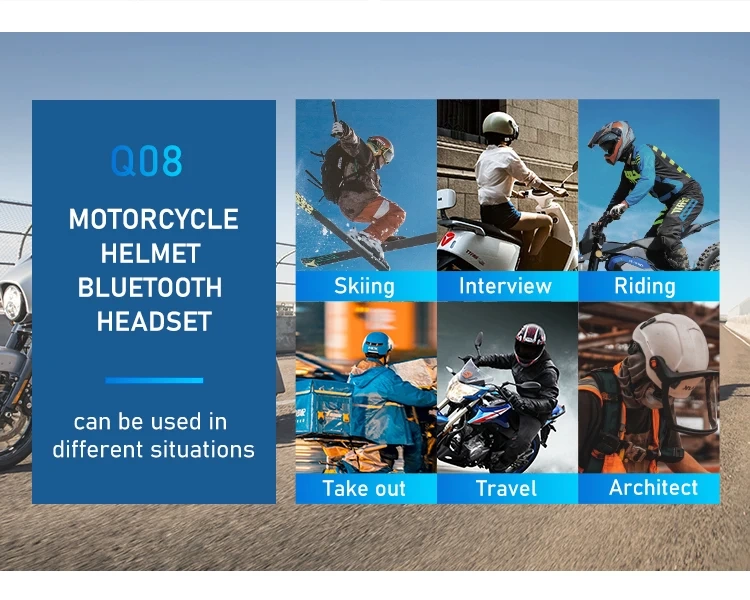 Q08

MOTORCYCLE HELMET BLUETOOTH HEADSET

can be used in different situations

Skiing

Interview

Riding

Take out

Travel

Architect